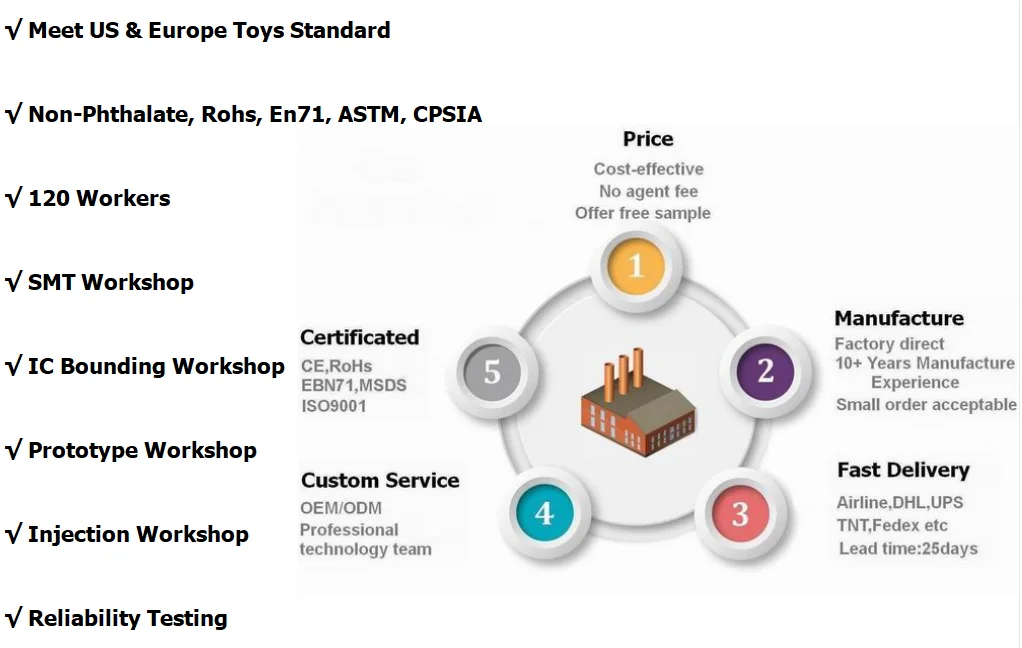 √ Meet US & Europe Toys Standard

√ Non-Phthalate, Rohs, En71, ASTM, CPSIA

√ 120 Workers

√ SMT Workshop

√ IC Bounding Workshop

√ Prototype Workshop

√ Injection Workshop

√ Reliability Testing

Price
Cost-effective
No agent fee
Offer free sample

1

Manufacture
Factory direct
10+ Years Manufacture Experience
Small order acceptable

2

Fast Delivery
Airline,DHL,UPS
TNT,Fedex etc
Lead time:25days

3

Custom Service
OEM/ODM
Professional technology team

4

Certificated
CE,RoHs
EBN71,MSDS
ISO9001

5